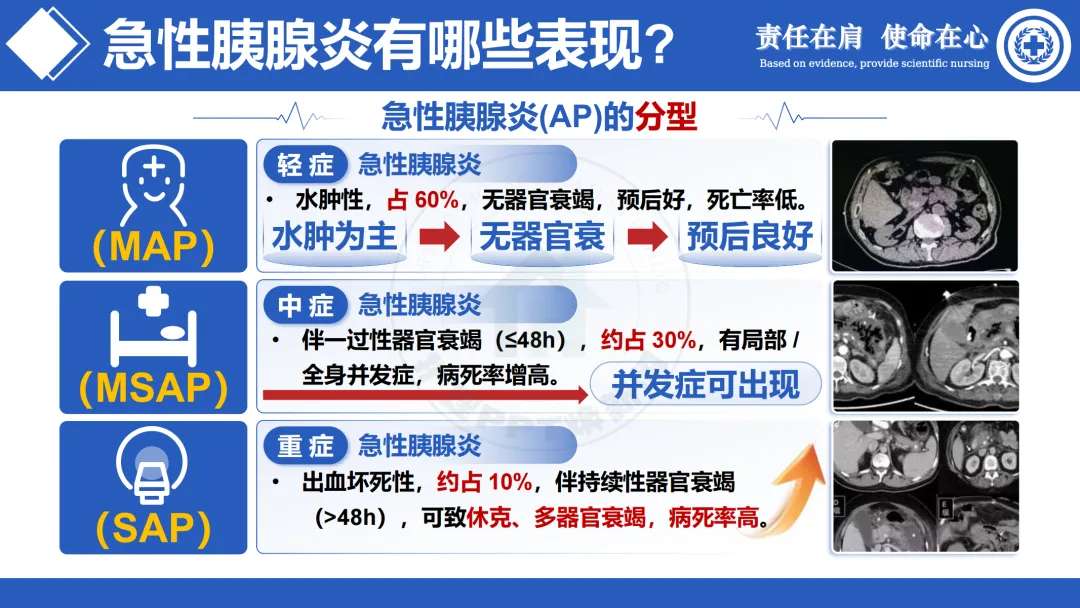 急性胰腺炎有哪些表现？

责任在肩 使命在心

Based on evidence, provide scientific nursing

急性胰腺炎(AP)的分型

(MAP)

轻症 急性胰腺炎

• 水肿性，占 60%，无器官衰竭，预后好，死亡率低。

水肿为主 无器官衰 预后良好

(MSAP)

中症 急性胰腺炎

• 伴一过性器官衰竭（≤48h），约占 30%，有局部 / 全身并发症，病死率增高。

并发症可出现

(SAP)

重症 急性胰腺炎

• 出血坏死性，约占 10%，伴持续性器官衰竭（>48h），可致休克、多器官衰竭，病死率高。